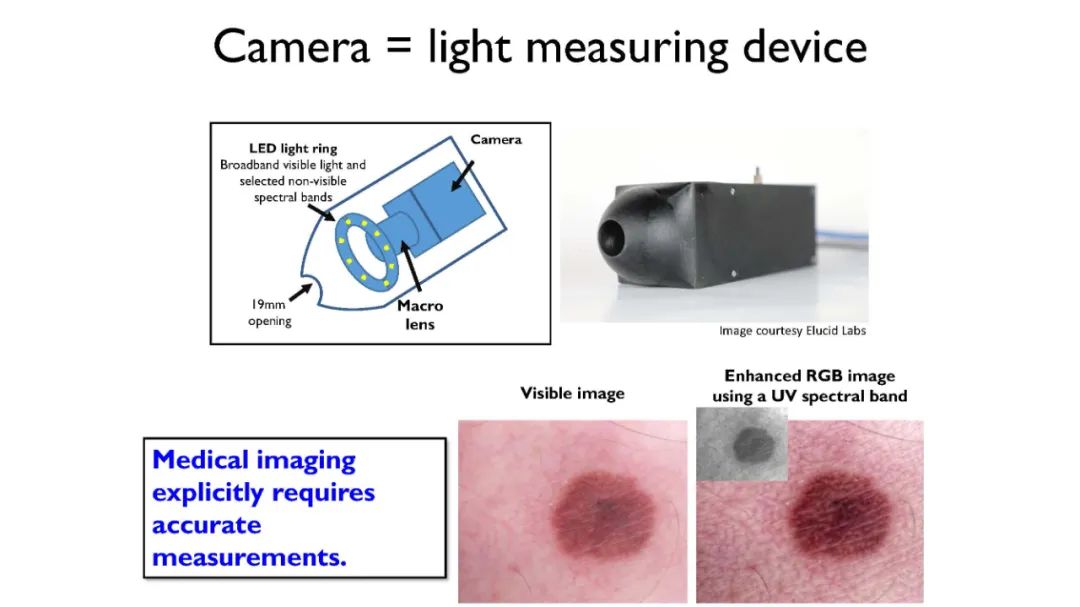 Camera = light measuring device

LED light ring
Broadband visible light and selected non-visible spectral bands

Camera

19mm opening

Macro lens

Image courtesy Elucid Labs

Visible image

Enhanced RGB image using a UV spectral band

Medical imaging explicitly requires accurate measurements.